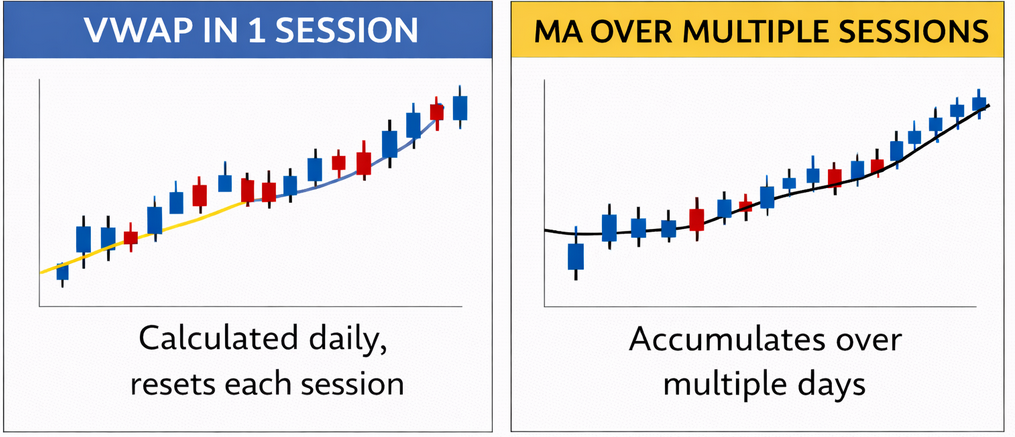 VWAP IN 1 SESSION

Calculated daily, resets each session

MA OVER MULTIPLE SESSIONS

Accumulates over multiple days